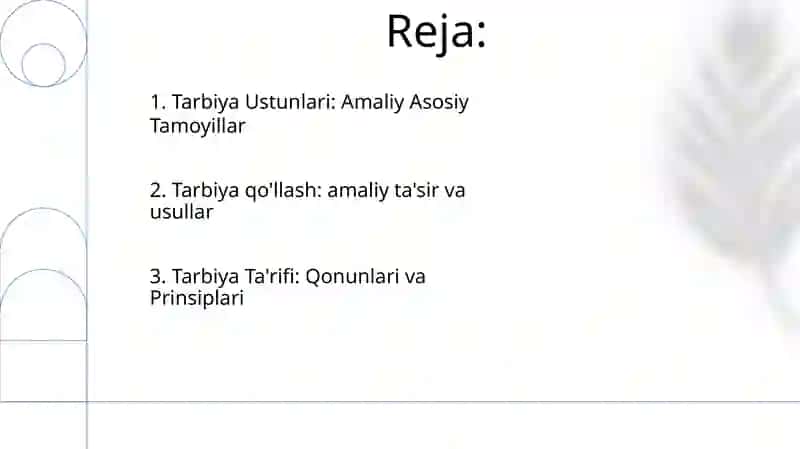 Reja:

1. Tarbiya Ustunlari: Amaliy Asosiy Tamoyillar

2. Tarbiya qo'llash: amaliy ta'sir va usullar

3. Tarbiya Ta'rifi: Qonunlari va Prinsiplari